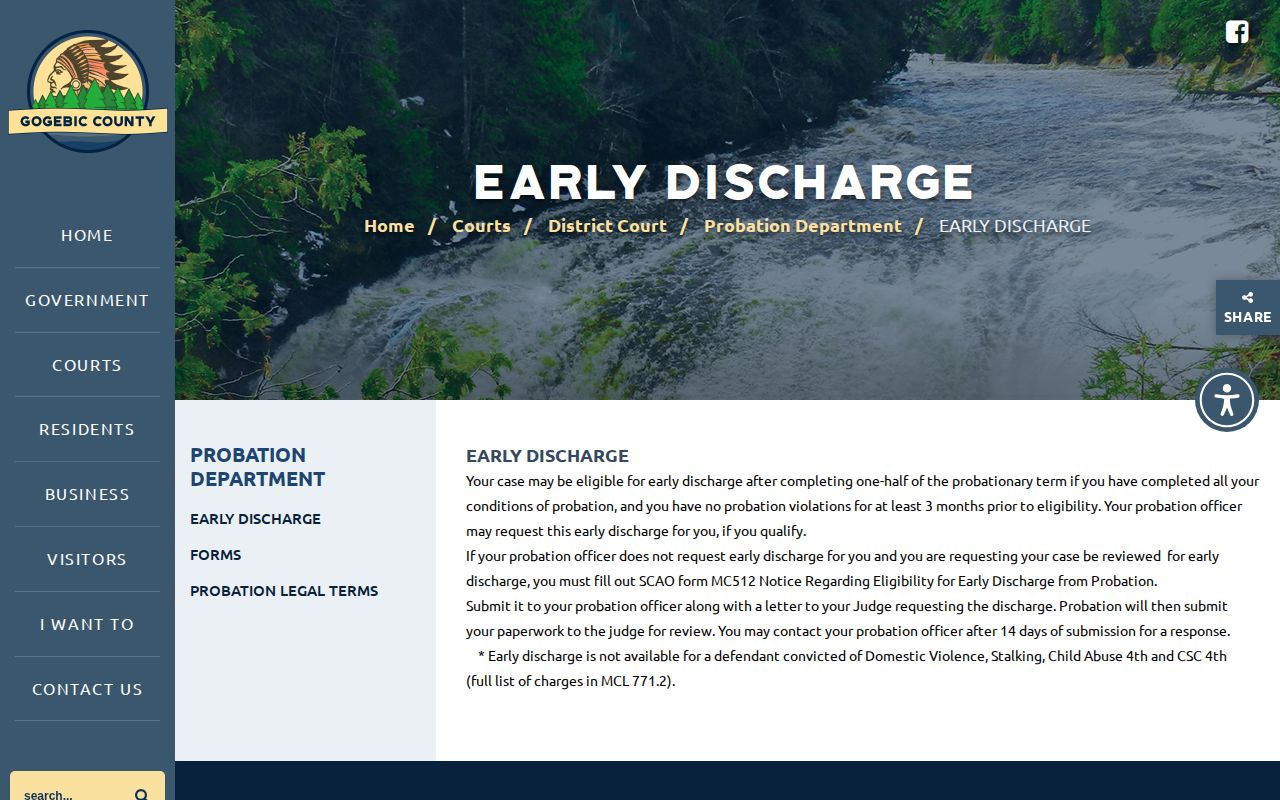 GOGEBIC COUNTY

HOME

GOVERNMENT

COURTS

RESIDENTS

BUSINESS

VISITORS

I WANT TO

CONTACT US

search...

EARLY DISCHARGE

Home / Courts / District Court / Probation Department / EARLY DISCHARGE

SHARE

PROBATION DEPARTMENT

EARLY DISCHARGE

FORMS

PROBATION LEGAL TERMS

EARLY DISCHARGE

Your case may be eligible for early discharge after completing one-half of the probationary term if you have completed all your conditions of probation, and you have no probation violations for at least 3 months prior to eligibility. Your probation officer may request this early discharge for you, if you qualify.

If your probation officer does not request early discharge for you and you are requesting your case be reviewed for early discharge, you must fill out SCAO form MC512 Notice Regarding Eligibility for Early Discharge from Probation.

Submit it to your probation officer along with a letter to your Judge requesting the discharge. Probation will then submit your paperwork to the judge for review. You may contact your probation officer after 14 days of submission for a response.

* Early discharge is not available for a defendant convicted of Domestic Violence, Stalking, Child Abuse 4th and CSC 4th (full list of charges in MCL 771.2).